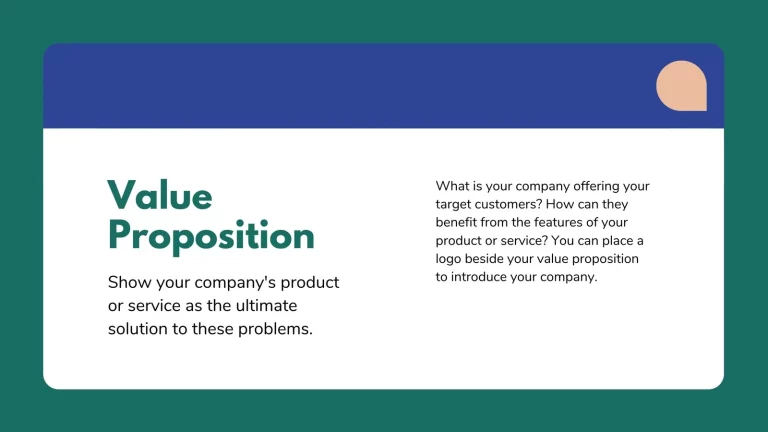 Value Proposition

Show your company's product or service as the ultimate solution to these problems.

What is your company offering your target customers? How can they benefit from the features of your product or service? You can place a logo beside your value proposition to introduce your company.